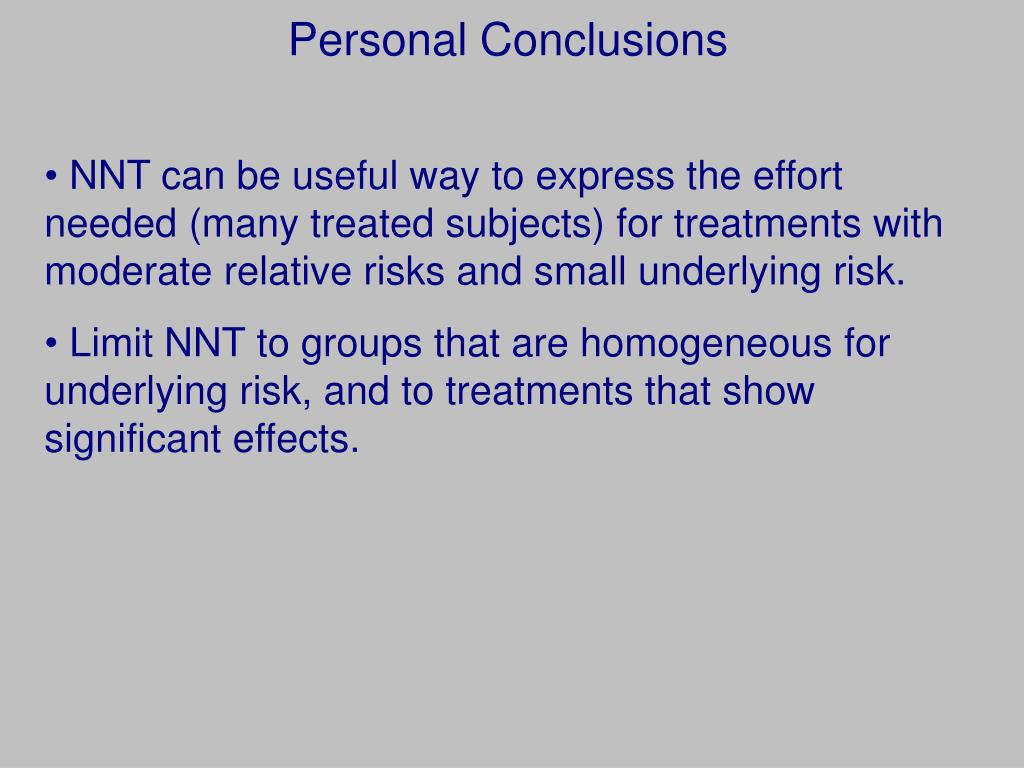 Personal Conclusions

• NNT can be useful way to express the effort needed (many treated subjects) for treatments with moderate relative risks and small underlying risk.

• Limit NNT to groups that are homogeneous for underlying risk, and to treatments that show significant effects.